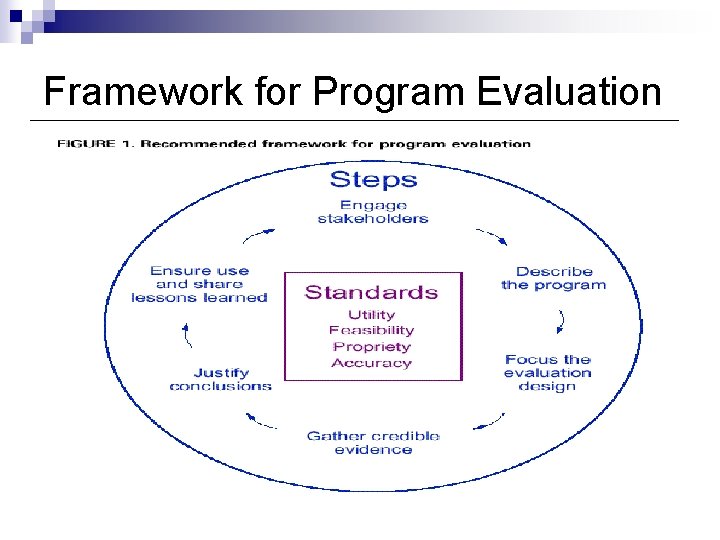 Framework for Program Evaluation

FIGURE 1. Recommended framework for program evaluation

Steps

Engage stakeholders

Describe the program

Focus the evaluation design

Gather credible evidence

Justify conclusions

Ensure use and share lessons learned

Standards

Utility
Feasibility
Propriety
Accuracy